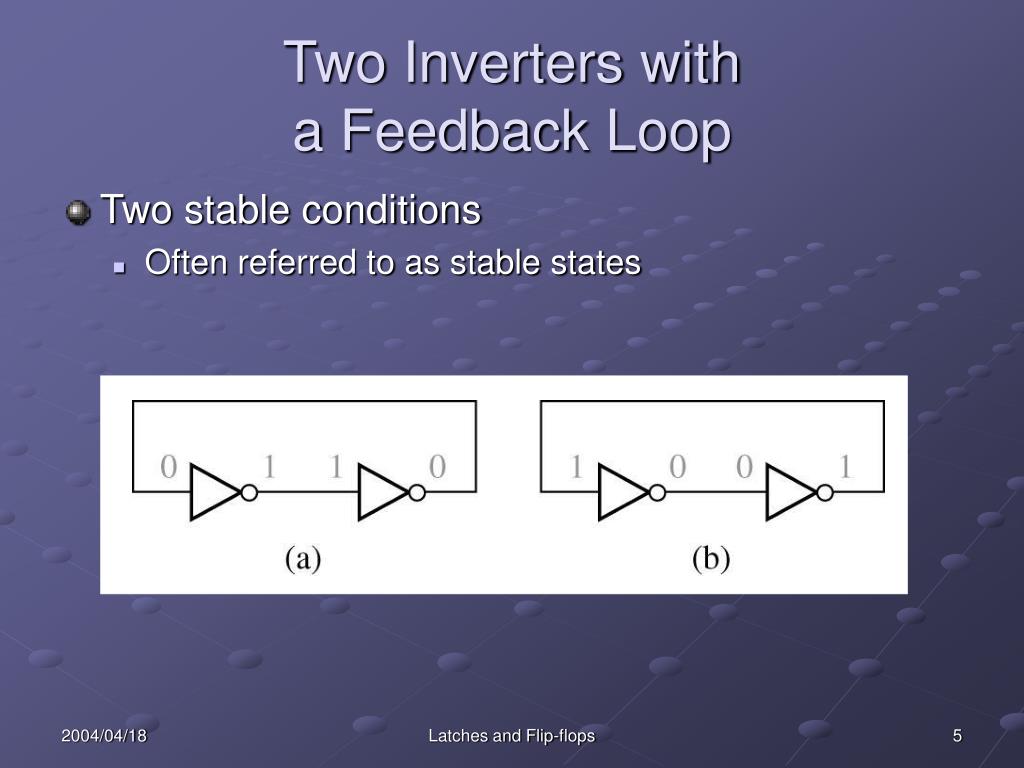 Two Inverters with
a Feedback Loop

Two stable conditions

Often referred to as stable states

0 1 1 0

(a)

1 0 0 1

(b)

2004/04/18

Latches and Flip-flops

5